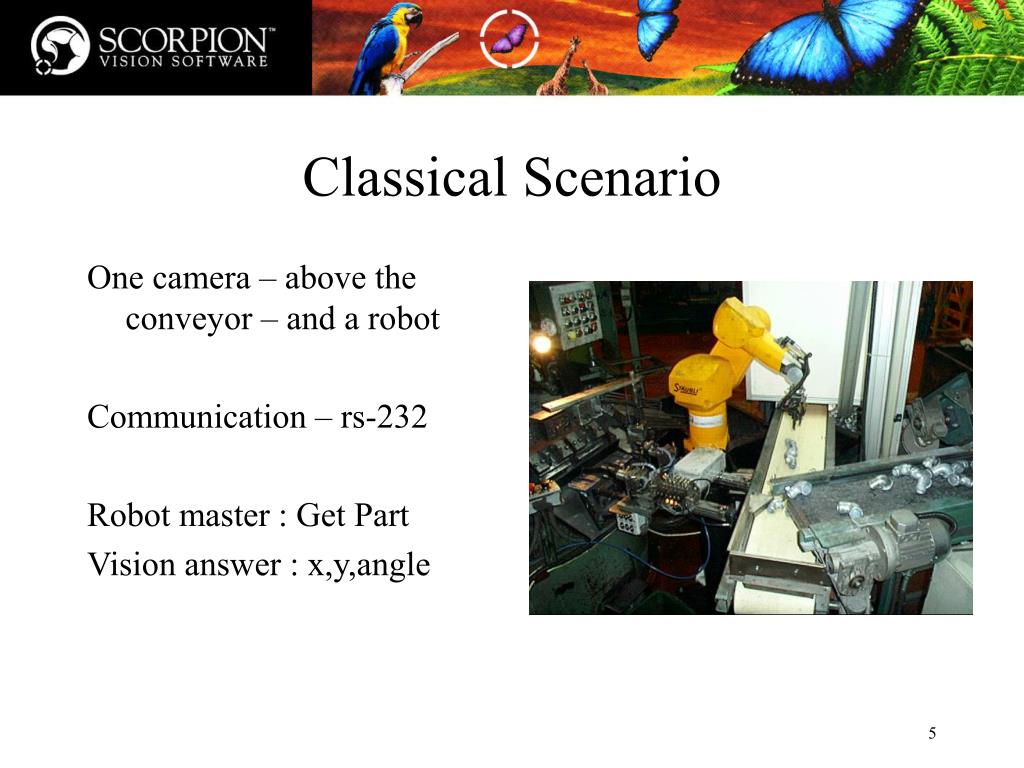 SCORPION™
VISION SOFTWARE

Classical Scenario

One camera – above the conveyor – and a robot

Communication – rs-232

Robot master : Get Part
Vision answer : x,y,angle

STÄUBLI

5